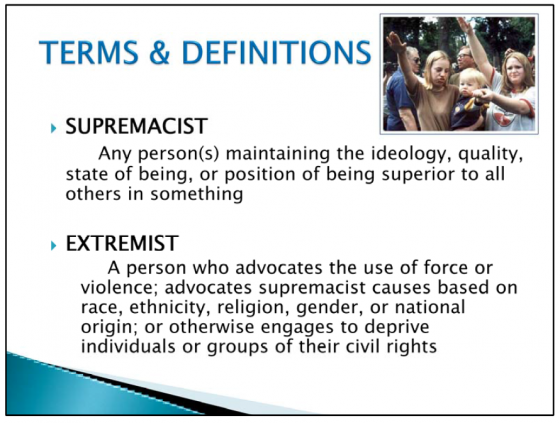 TERMS & DEFINITIONS

SUPREMACIST

Any person(s) maintaining the ideology, quality, state of being, or position of being superior to all others in something

EXTREMIST

A person who advocates the use of force or violence; advocates supremacist causes based on race, ethnicity, religion, gender, or national origin; or otherwise engages to deprive individuals or groups of their civil rights